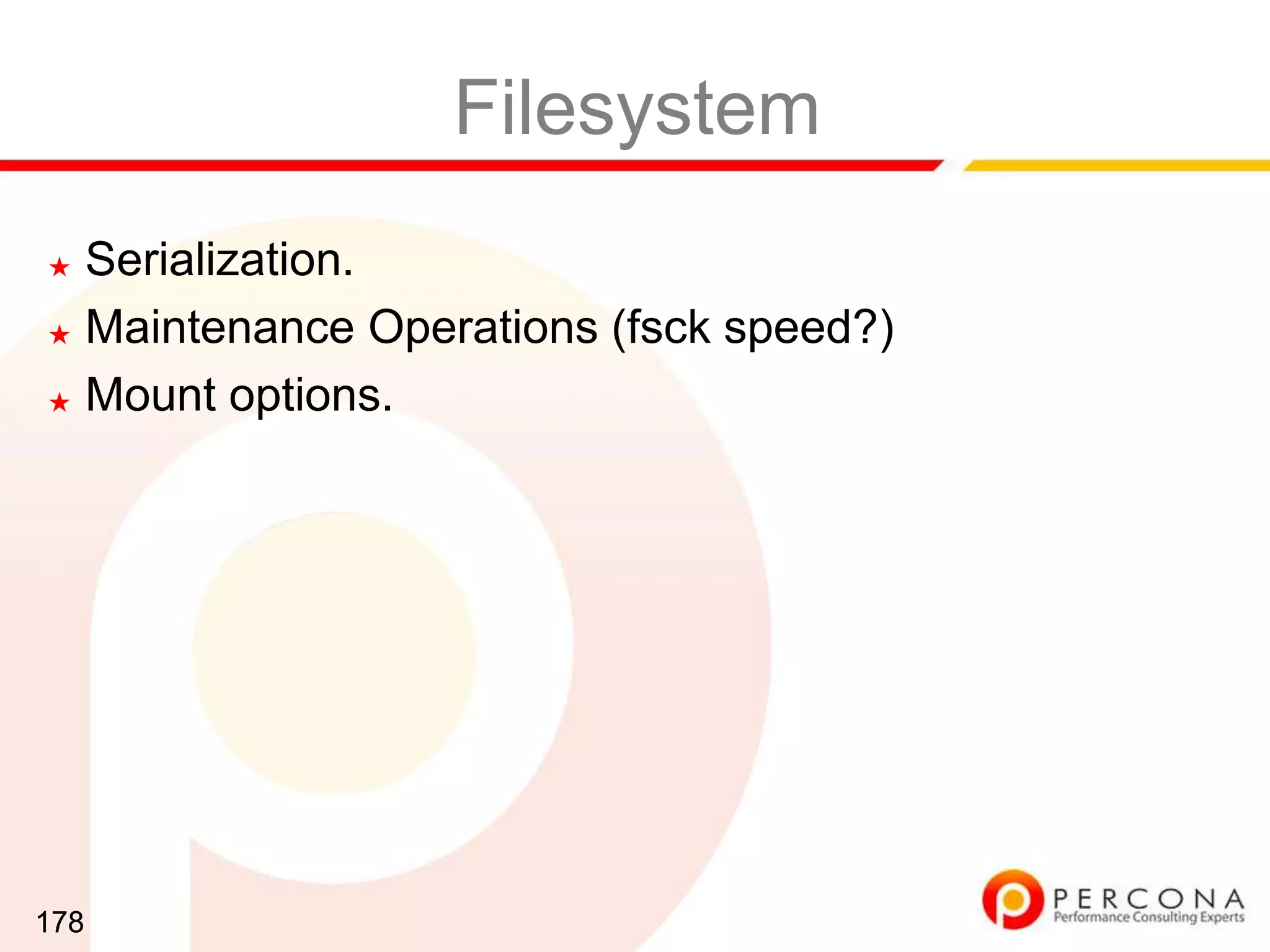 Filesystem

★ Serialization.
★ Maintenance Operations (fsck speed?)
★ Mount options.

178

PERCONA
Performance Consulting Experts